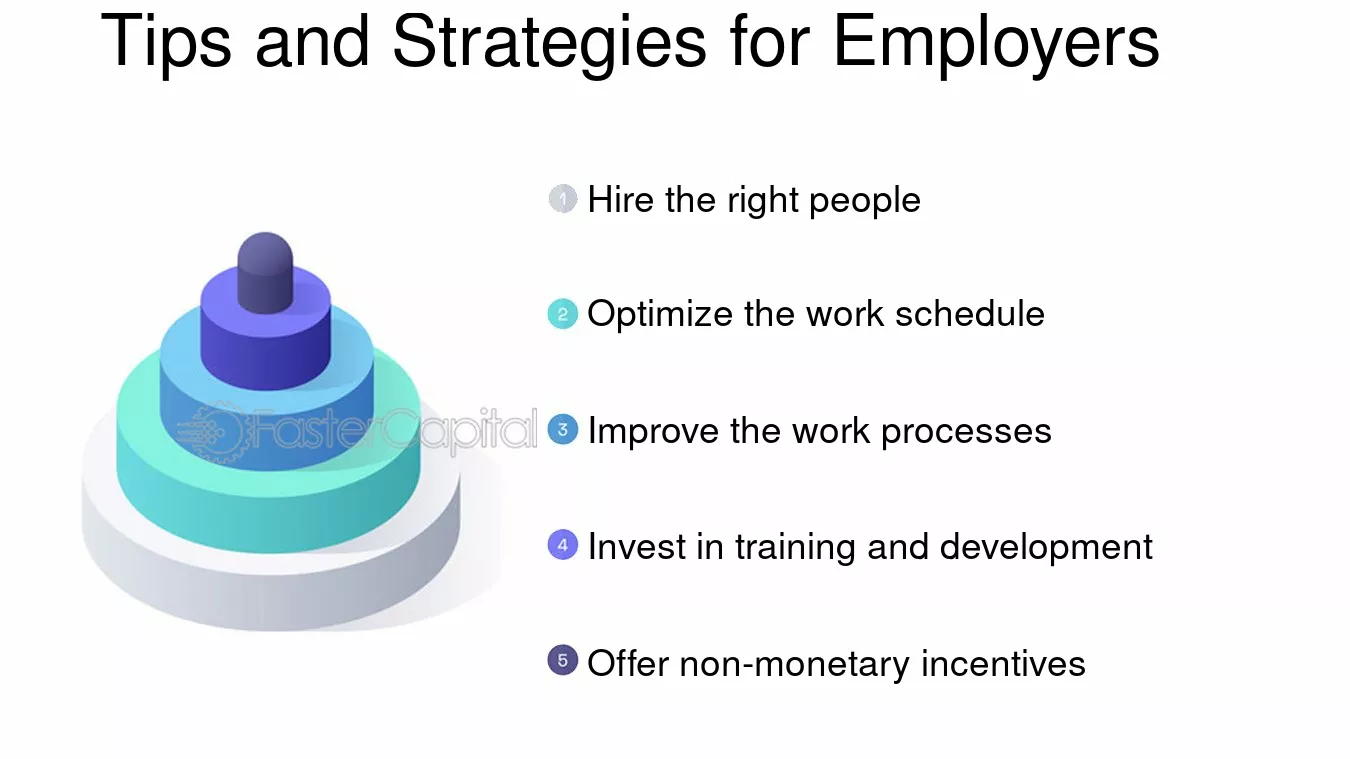 Tips and Strategies for Employers

FasterCapital

1 Hire the right people

2 Optimize the work schedule

3 Improve the work processes

4 Invest in training and development

5 Offer non-monetary incentives